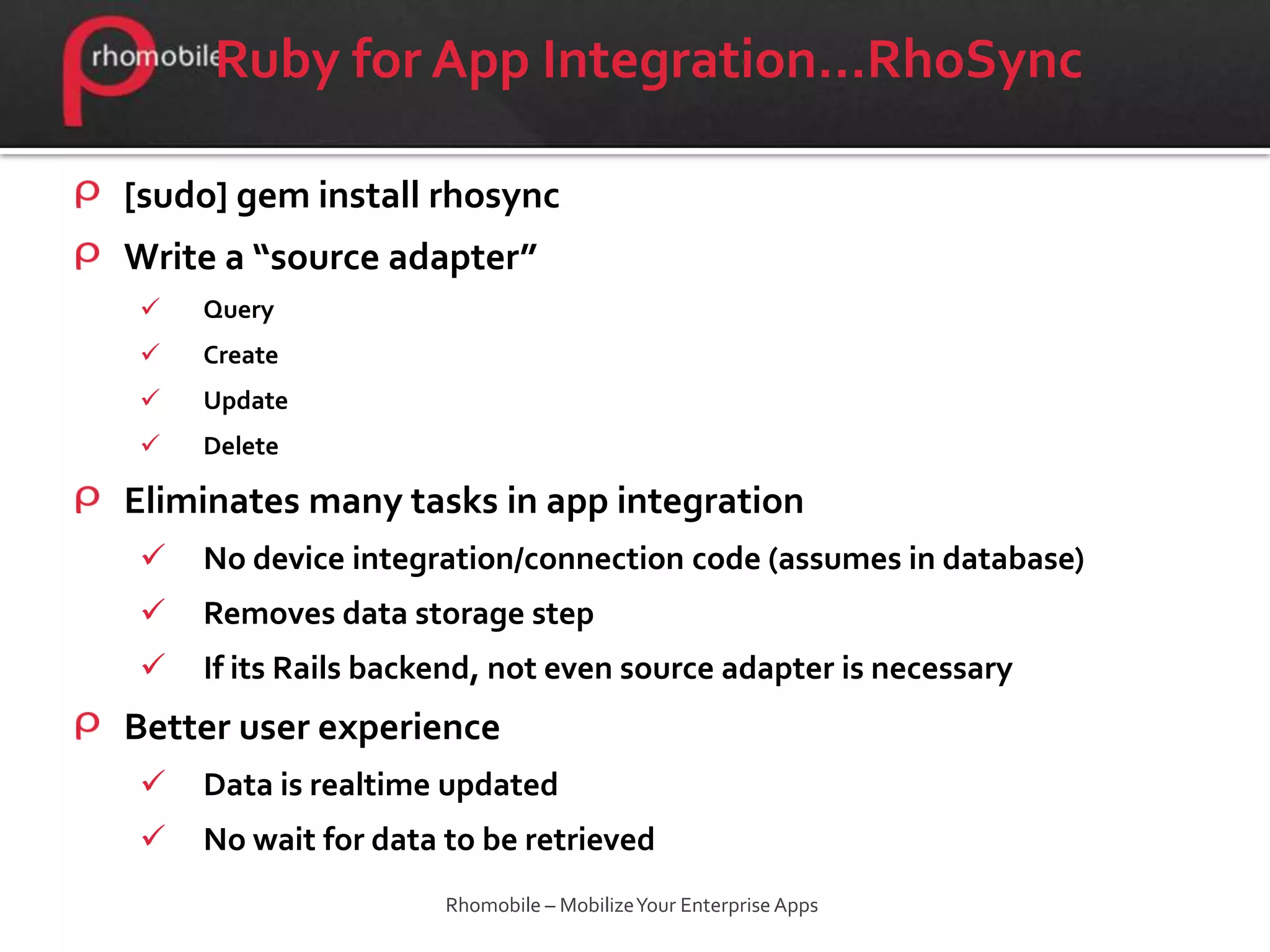 rhomobile Ruby for App Integration…RhoSync

[sudo] gem install rhosync

Write a “source adapter”

Query

Create

Update

Delete

Eliminates many tasks in app integration

No device integration/connection code (assumes in database)

Removes data storage step

If its Rails backend, not even source adapter is necessary

Better user experience

Data is realtime updated

No wait for data to be retrieved

Rhomobile – Mobilize Your Enterprise Apps